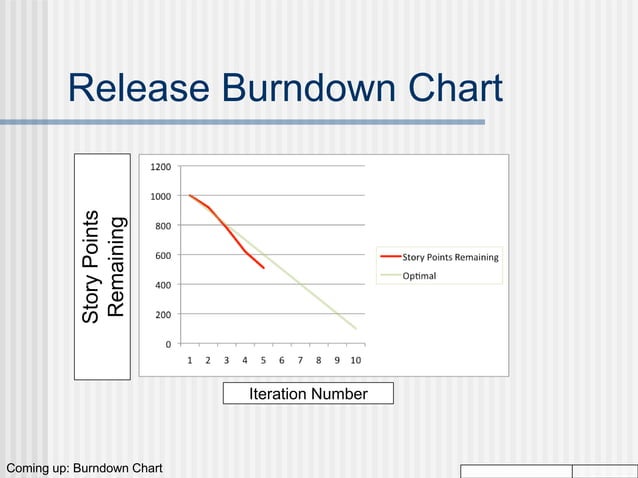 Release Burndown Chart

Story Points Remaining

1200
1000
800
600
400
200
0

1 2 3 4 5 6 7 8 9 10

Story Points Remaining
Optimal

Iteration Number

Coming up: Burndown Chart